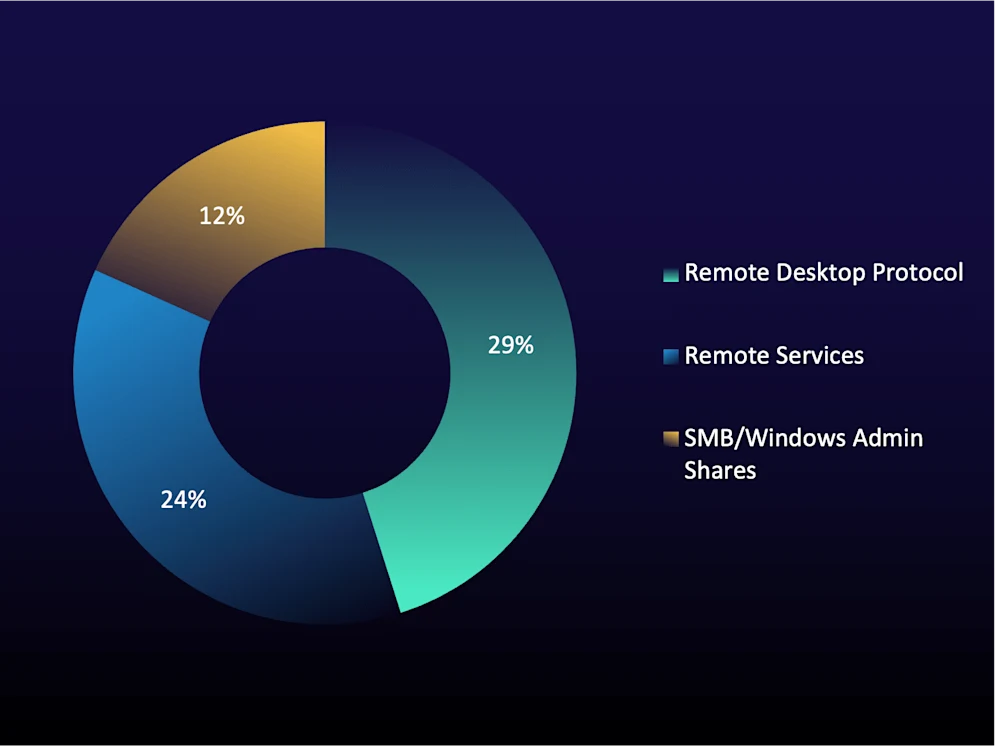 12%

29%

24%

Remote Desktop Protocol

Remote Services

SMB/Windows Admin Shares